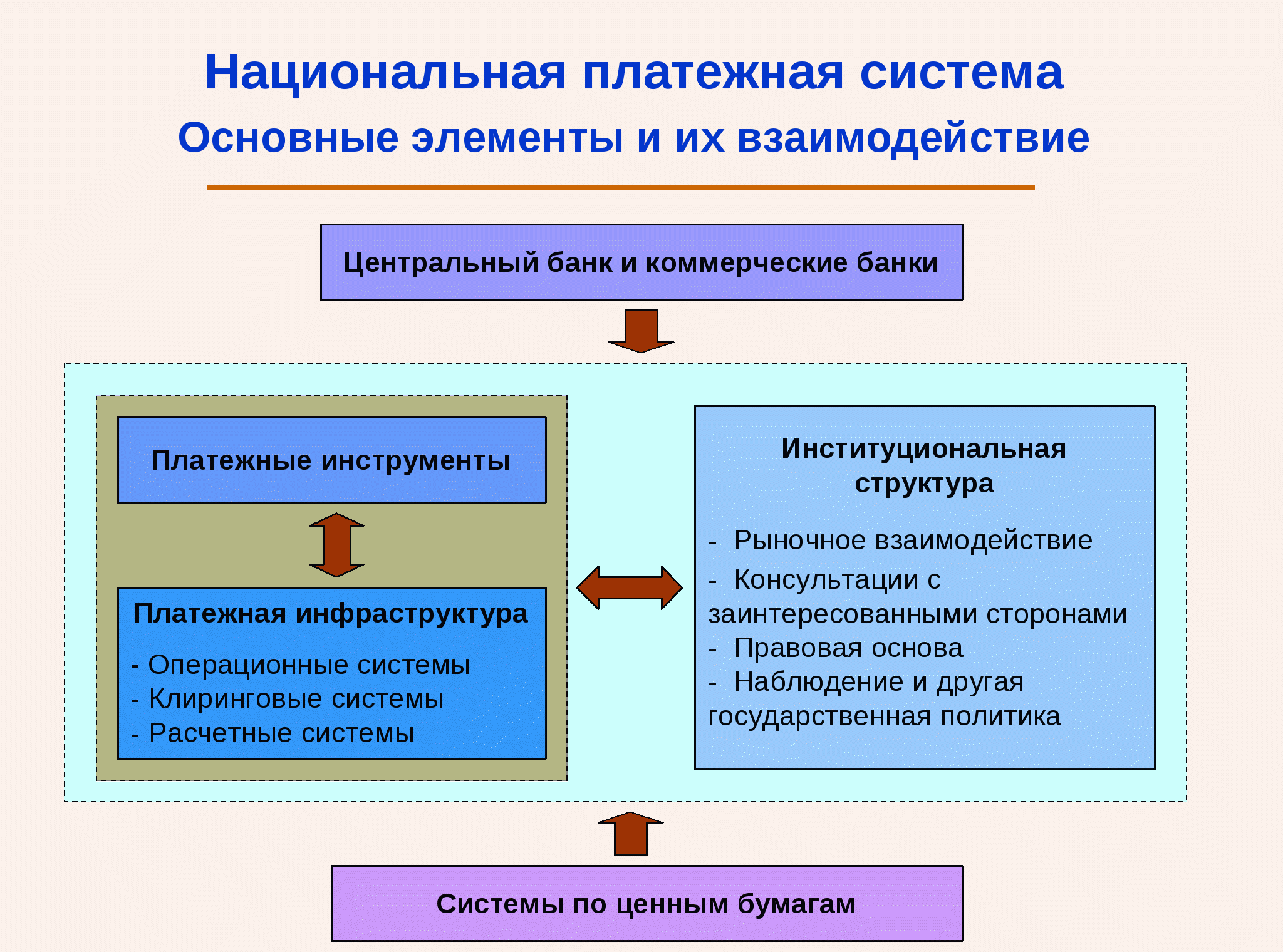 Национальная платежная система
Основные элементы и их взаимодействие

Центральный банк и коммерческие банки

Платежные инструменты

Платежная инфраструктура
- Операционные системы
- Клиринговые системы
- Расчетные системы

Институциональная структура
- Рыночное взаимодействие
- Консультации с заинтересованными сторонами
- Правовая основа
- Наблюдение и другая государственная политика

Системы по ценным бумагам